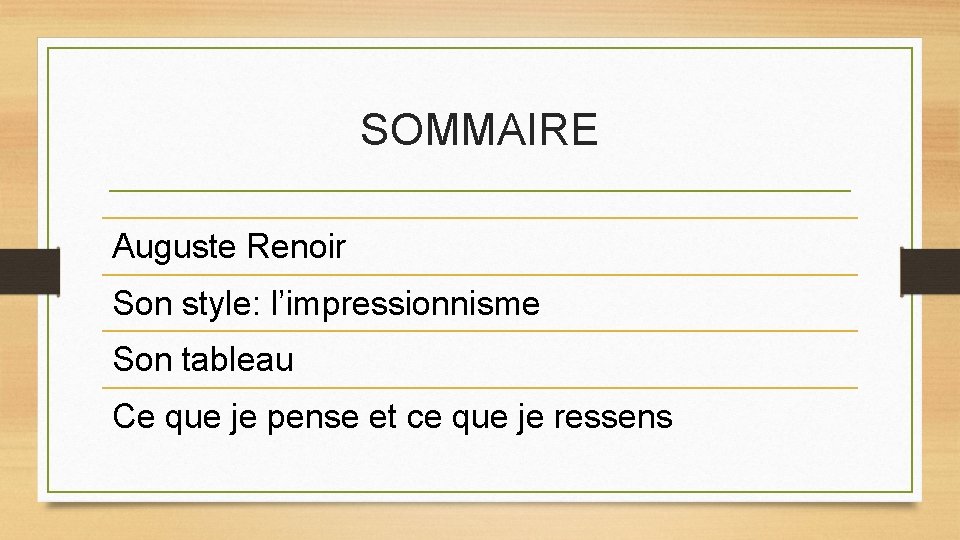 SOMMAIRE

Auguste Renoir

Son style: l’impressionnisme

Son tableau

Ce que je pense et ce que je ressens